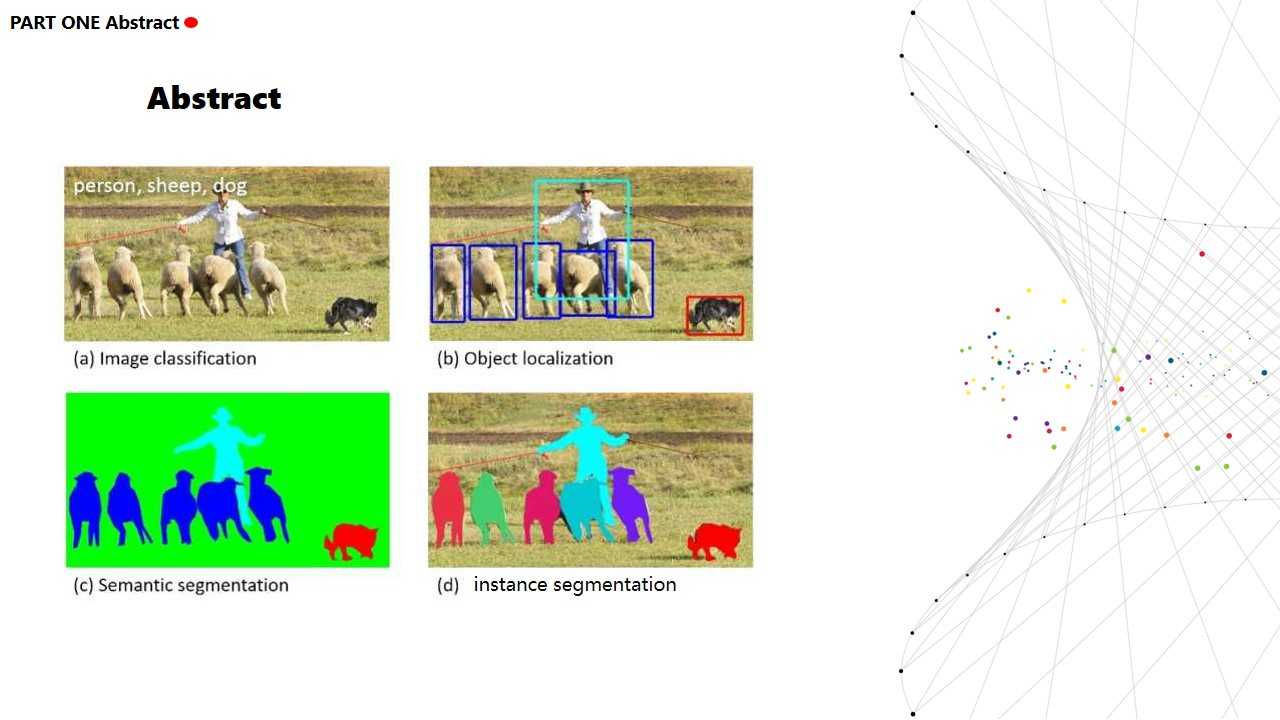 PART ONE Abstract

Abstract

person, sheep, dog

(a) Image classification

(b) Object localization

(c) Semantic segmentation

(d) instance segmentation